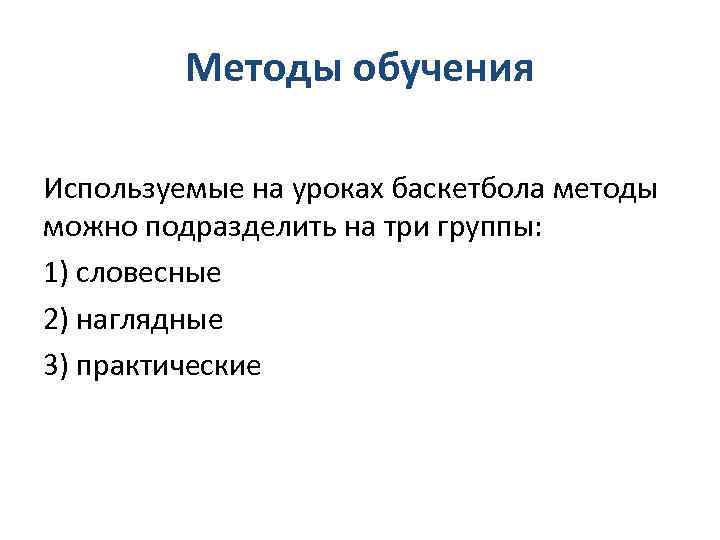 Методы обучения

Используемые на уроках баскетбола методы можно подразделить на три группы:

1) словесные

2) наглядные

3) практические